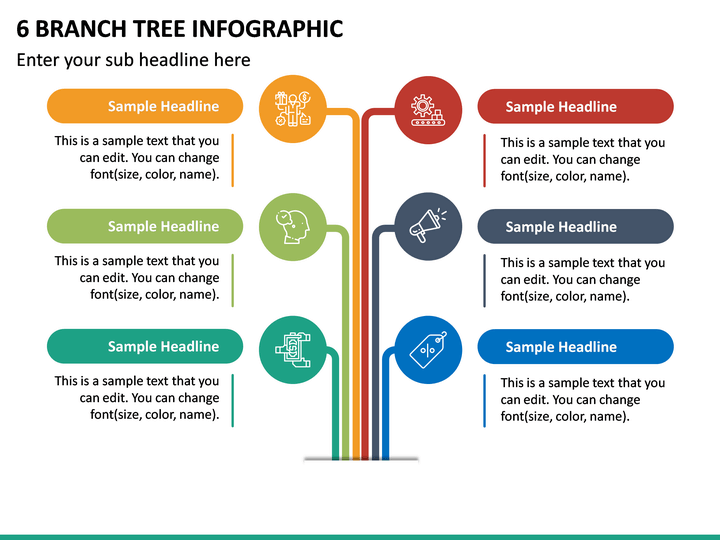 6 BRANCH TREE INFOGRAPHIC

Enter your sub headline here

Sample Headline

This is a sample text that you can edit. You can change font(size, color, name).

Sample Headline

This is a sample text that you can edit. You can change font(size, color, name).

Sample Headline

This is a sample text that you can edit. You can change font(size, color, name).

Sample Headline

This is a sample text that you can edit. You can change font(size, color, name).

Sample Headline

This is a sample text that you can edit. You can change font(size, color, name).

Sample Headline

This is a sample text that you can edit. You can change font(size, color, name).